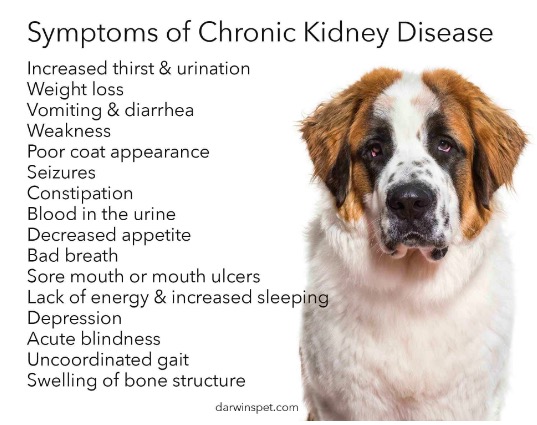 Symptoms of Chronic Kidney Disease

Increased thirst & urination
Weight loss
Vomiting & diarrhea
Weakness
Poor coat appearance
Seizures
Constipation
Blood in the urine
Decreased appetite
Bad breath
Sore mouth or mouth ulcers
Lack of energy & increased sleeping
Depression
Acute blindness
Uncoordinated gait
Swelling of bone structure

darwinspet.com